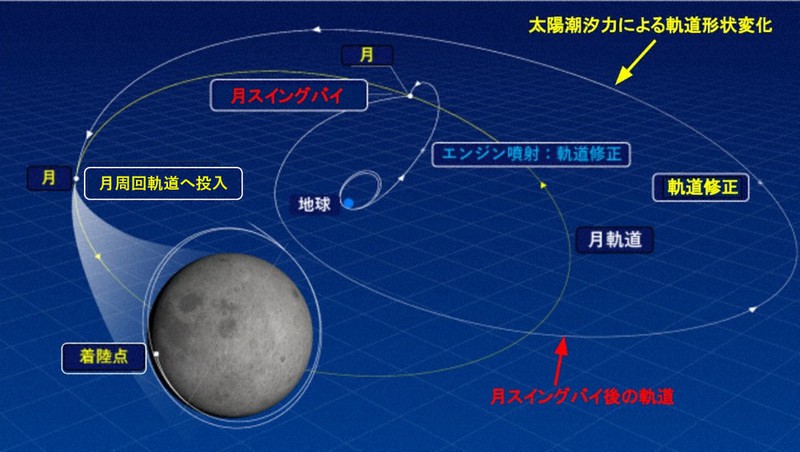 太陽潮汐力による軌道形状変化

月

月スイングバイ

エンジン噴射：軌道修正

月

月周回軌道へ投入

地球

軌道修正

月軌道

着陸点

月スイングバイ後の軌道